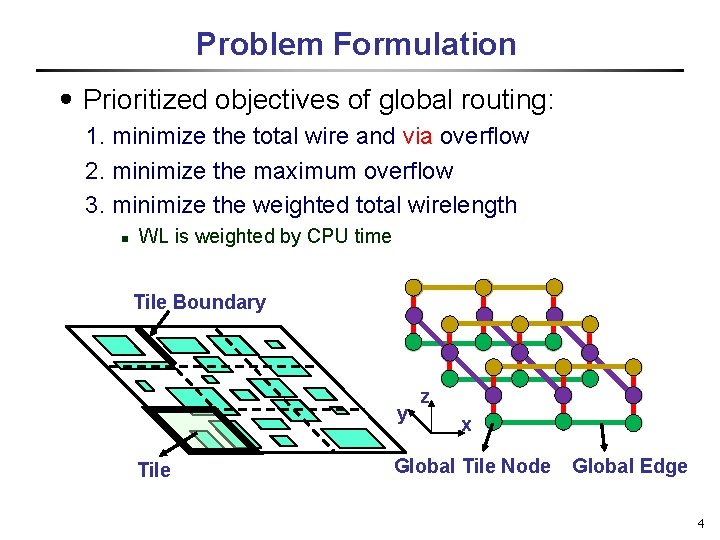 Problem Formulation

• Prioritized objectives of global routing:

1. minimize the total wire and via overflow
2. minimize the maximum overflow
3. minimize the weighted total wirelength

• WL is weighted by CPU time

Tile Boundary

Tile

z
y
x

Global Tile Node Global Edge

4